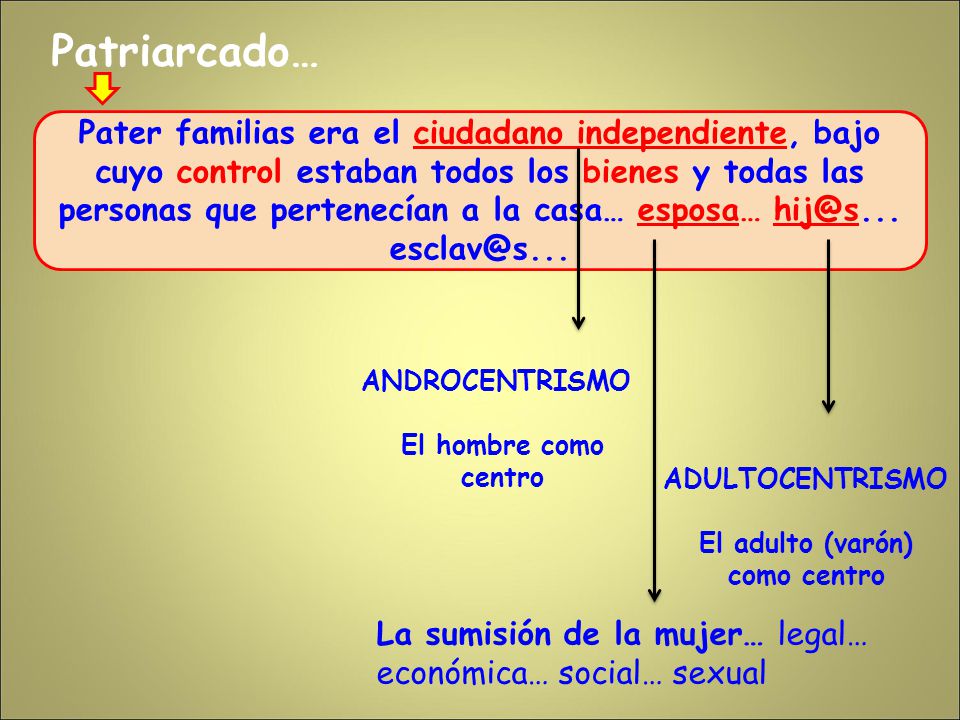 Patriarcado…

Pater familias era el ciudadano independiente, bajo cuyo control estaban todos los bienes y todas las personas que pertenecían a la casa… esposa… hij@s... esclav@s...

ANDROCENTRISMO

El hombre como centro

ADULTOCENTRISMO

El adulto (varón) como centro

La sumisión de la mujer… legal… económica… social… sexual